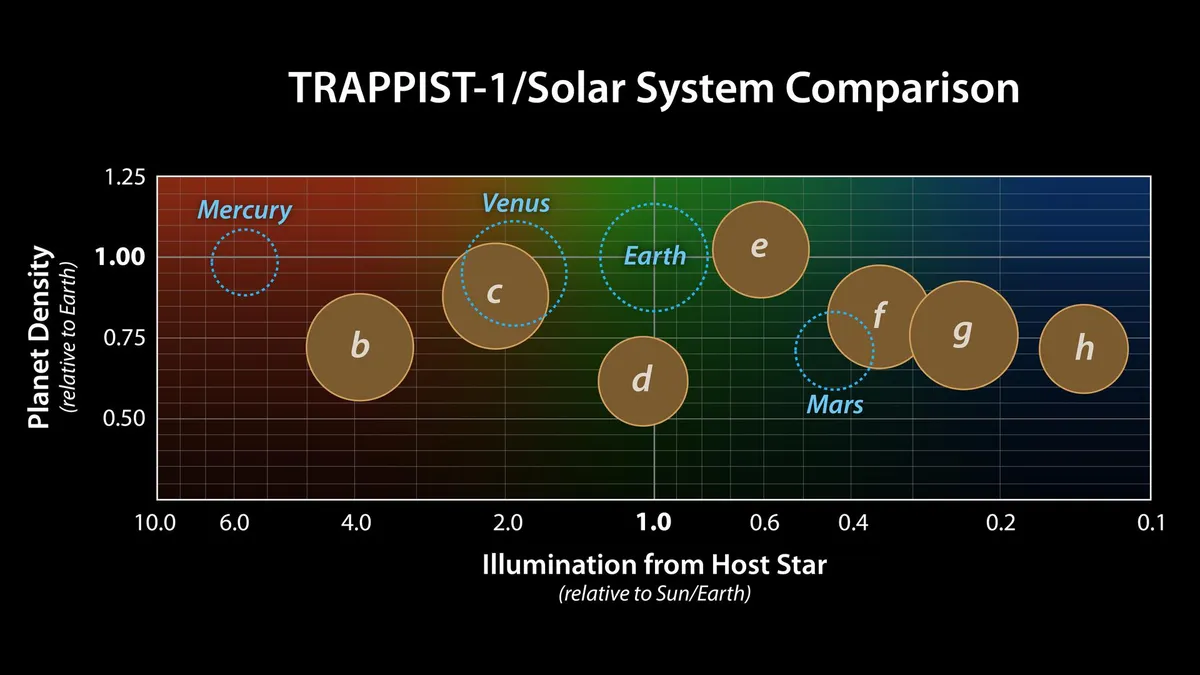 TRAPPIST-1/Solar System Comparison

Planet Density
(relative to Earth)

1.25
1.00
0.75
0.50

Mercury
Venus
Earth
Mars
b
c
d
e
f
g
h

10.0 6.0 4.0 2.0 1.0 0.6 0.4 0.2 0.1

Illumination from Host Star
(relative to Sun/Earth)